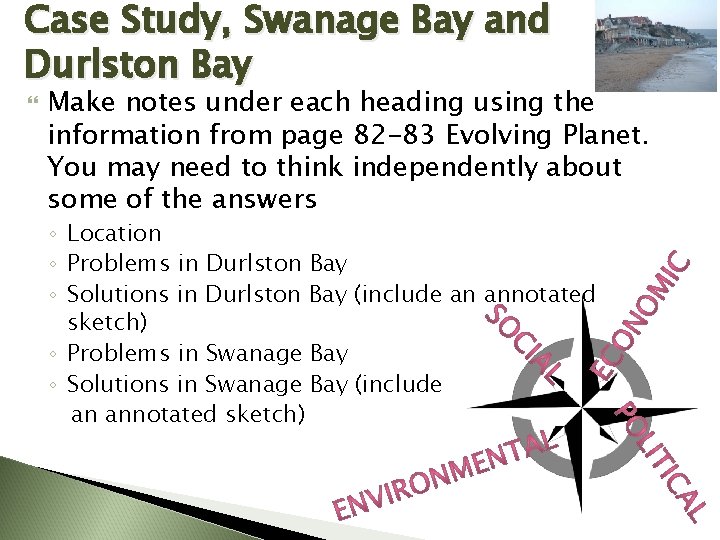 Case Study, Swanage Bay and Durlston Bay

Make notes under each heading using the information from page 82-83 Evolving Planet. You may need to think independently about some of the answers

◦ Location
◦ Problems in Durlston Bay
◦ Solutions in Durlston Bay (include an annotated sketch)
◦ Problems in Swanage Bay
◦ Solutions in Swanage Bay (include an annotated sketch)

SOCIAL
ECONOMIC
POLITICAL
ENVIRONMENTAL